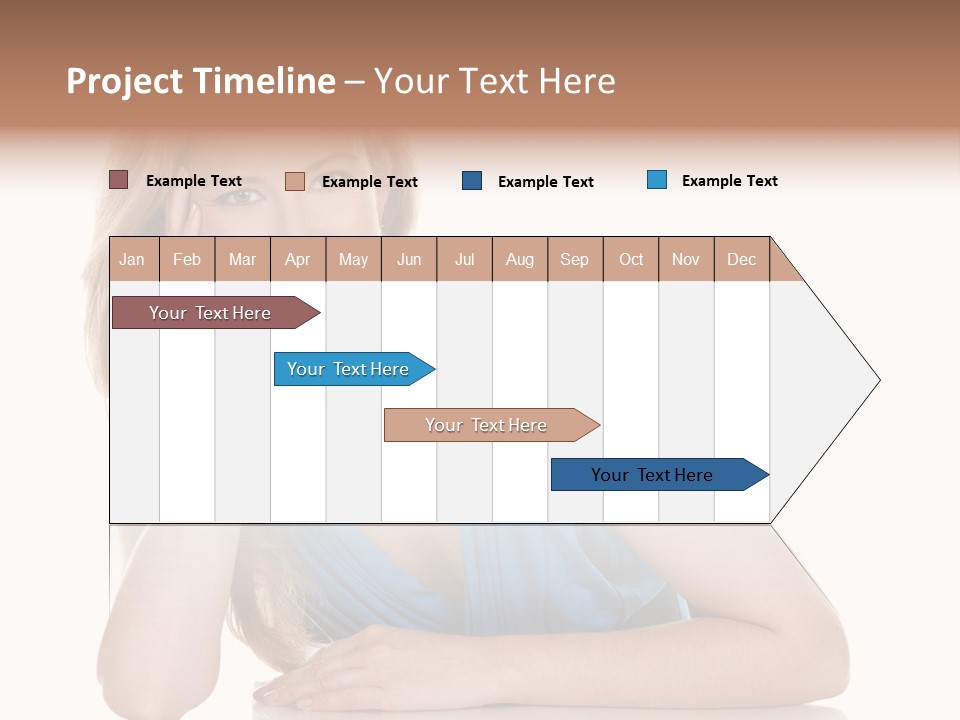 Project Timeline – Your Text Here

Example Text Example Text Example Text Example Text

| Jan | Feb | Mar | Apr | May | Jun | Jul | Aug | Sep | Oct | Nov | Dec |
|---|---|---|---|---|---|---|---|---|---|---|---|

Your Text Here

Your Text Here

Your Text Here

Your Text Here